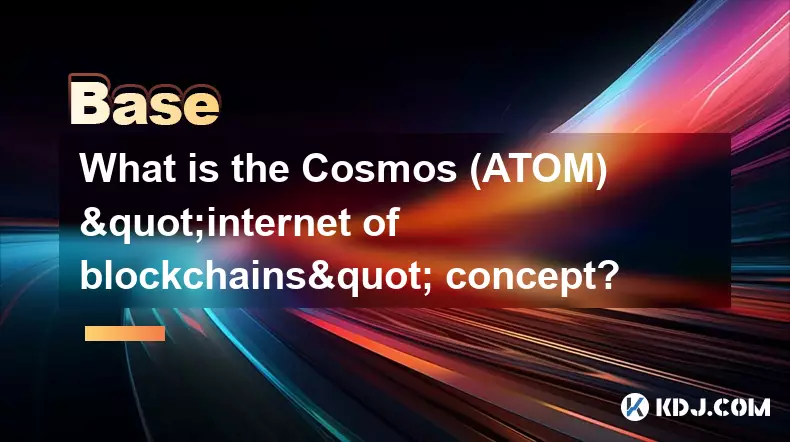 Base

What is the Cosmos (ATOM) &quot;internet of blockchains&quot; concept?

KDJ.COM